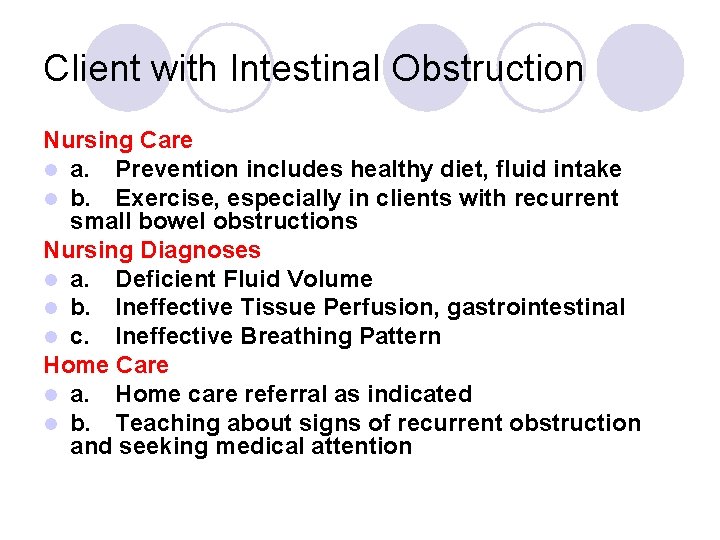 Client with Intestinal Obstruction

Nursing Care

- a. Prevention includes healthy diet, fluid intake
- b. Exercise, especially in clients with recurrent small bowel obstructions

Nursing Diagnoses

- a. Deficient Fluid Volume
- b. Ineffective Tissue Perfusion, gastrointestinal
- c. Ineffective Breathing Pattern

Home Care

- a. Home care referral as indicated
- b. Teaching about signs of recurrent obstruction and seeking medical attention